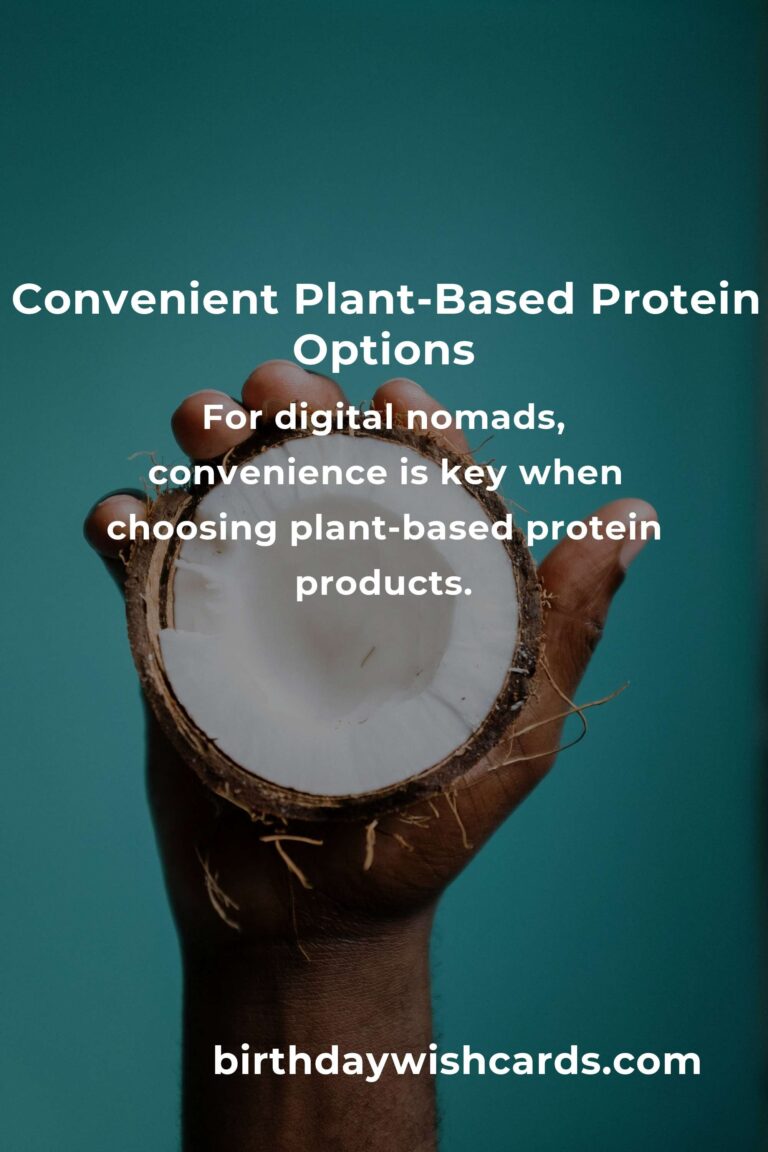 Convenient Plant-Based Protein Options

For digital nomads, convenience is key when choosing plant-based protein products.

birthdaywishcards.com